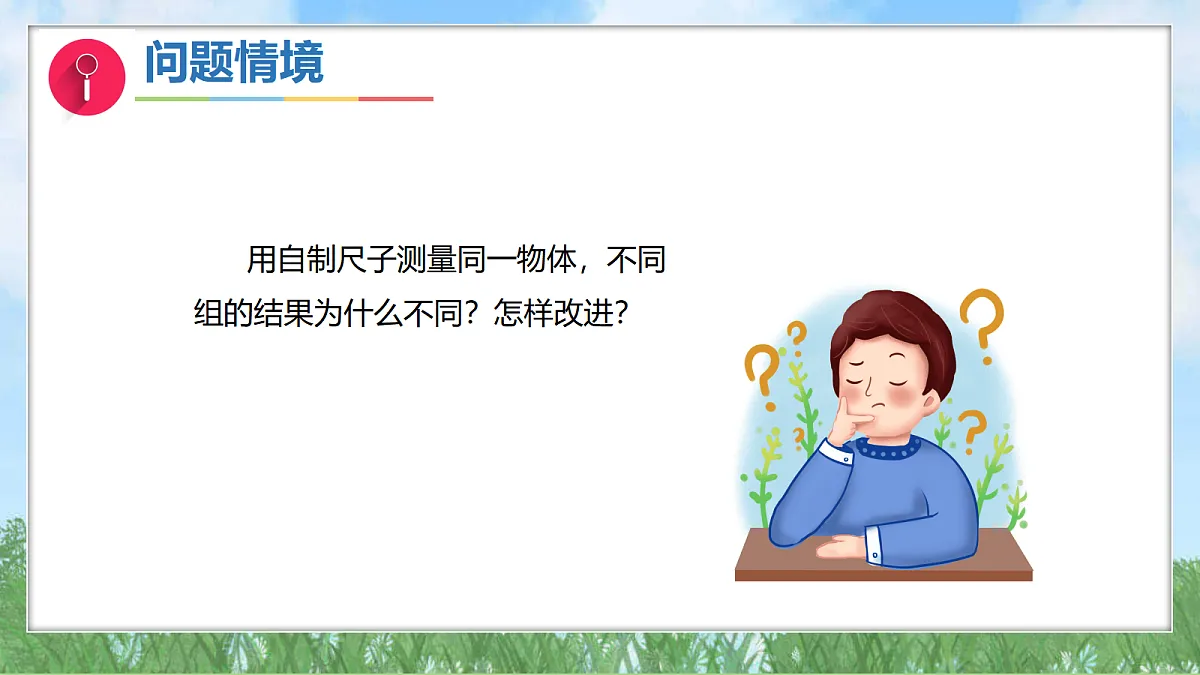 问题情境

用自制尺子测量同一物体，不同组的结果为什么不同？怎样改进？